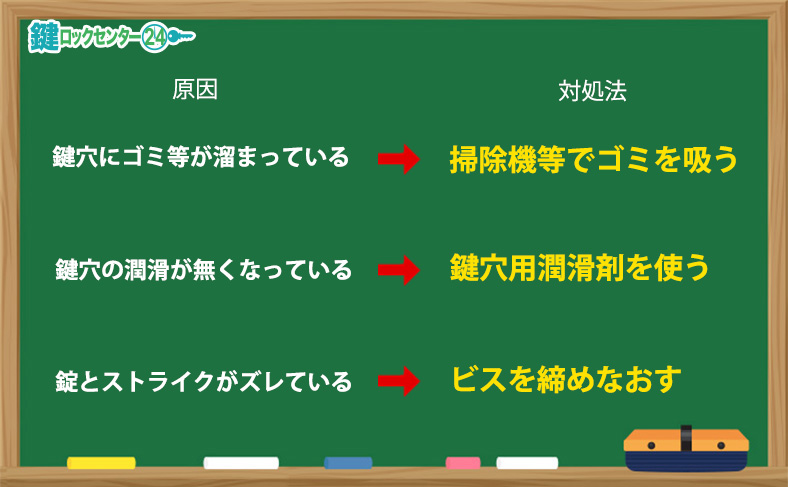 鍵ロックセンター24

原因

対処法

鍵穴にゴミ等が溜まっている

掃除機等でゴミを吸う

鍵穴の潤滑が無くなっている

鍵穴用潤滑剤を使う

錠とストライクがズレている

ビスを締めなおす